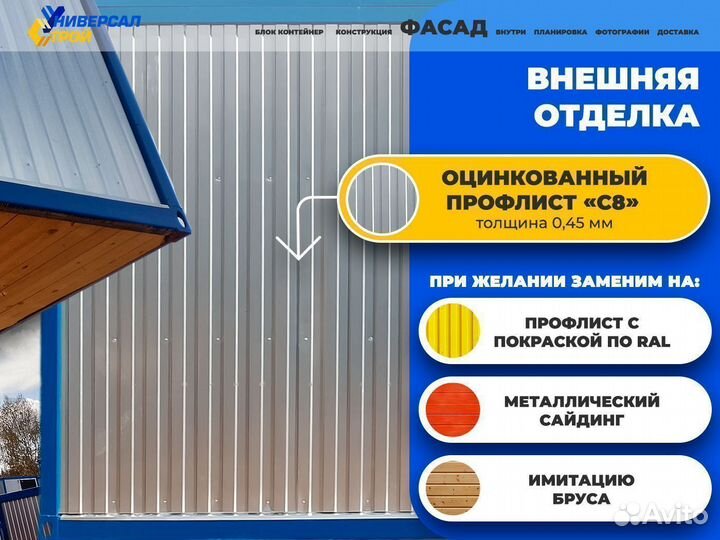 Универсал Строй

БЛОК КОНТЕЙНЕР КОНСТРУКЦИЯ ФАСАД ВНУТРИ ПЛАНИРОВКА ФОТОГРАФИИ ДОСТАВКА

ВНЕШНЯЯ ОТДЕЛКА

ОЦИНКОВАННЫЙ ПРОФЛИСТ «С8»
толщина 0,45 мм

ПРИ ЖЕЛАНИИ ЗАМЕНИМ НА:

ПРОФЛИСТ С ПОКРАСКОЙ ПО RAL

МЕТАЛЛИЧЕСКИЙ САЙДИНГ

ИМИТАЦИЮ БРУСА

Avito